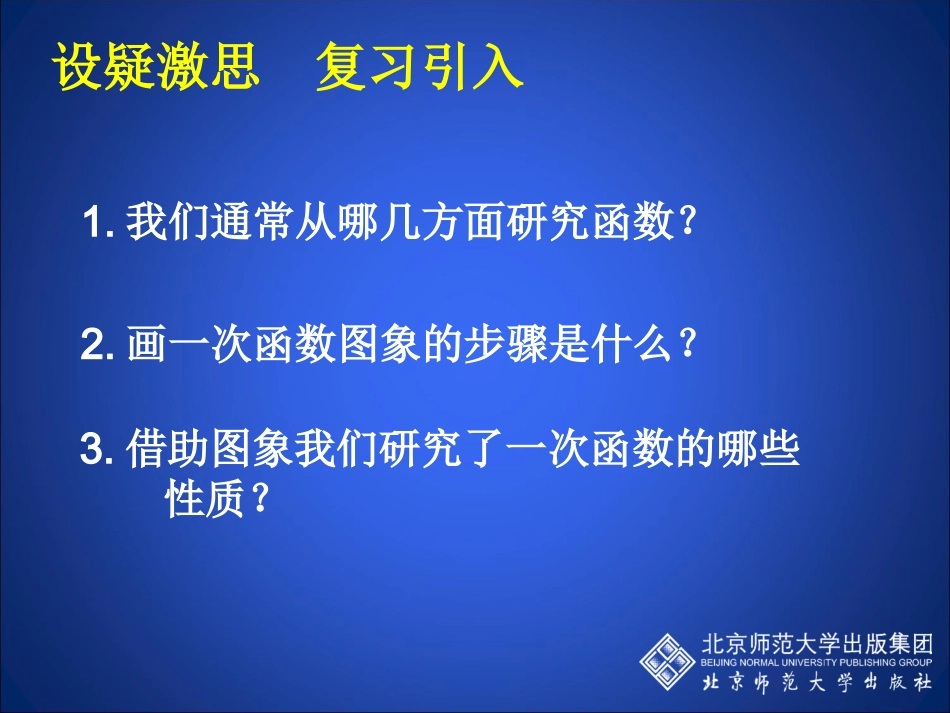 设疑激思　复习引入

1. 我们通常从哪几方面研究函数？

2. 画一次函数图象的步骤是什么？

3. 借助图象我们研究了一次函数的哪些性质？

北京师范大学出版集团
BEIJING NORMAL UNIVERSITY PUBLISHING GROUP
北京师范大学出版社